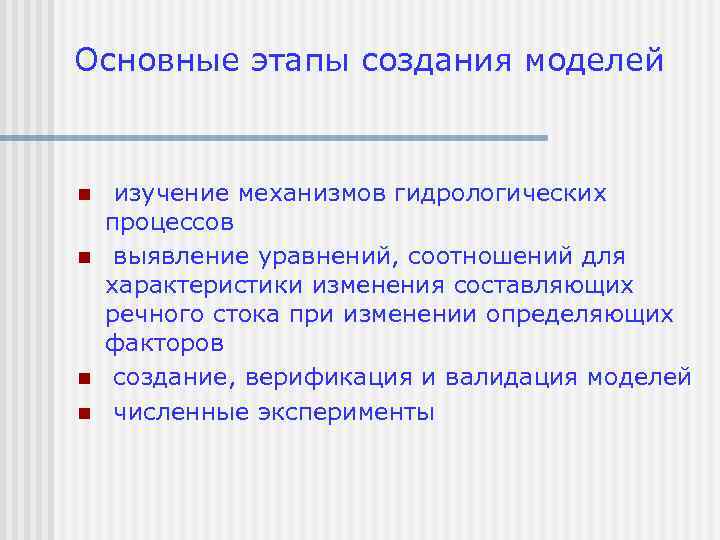 Основные этапы создания моделей

- изучение механизмов гидрологических процессов
- выявление уравнений, соотношений для характеристики изменения составляющих речного стока при изменении определяющих факторов
- создание, верификация и валидация моделей
- численные эксперименты